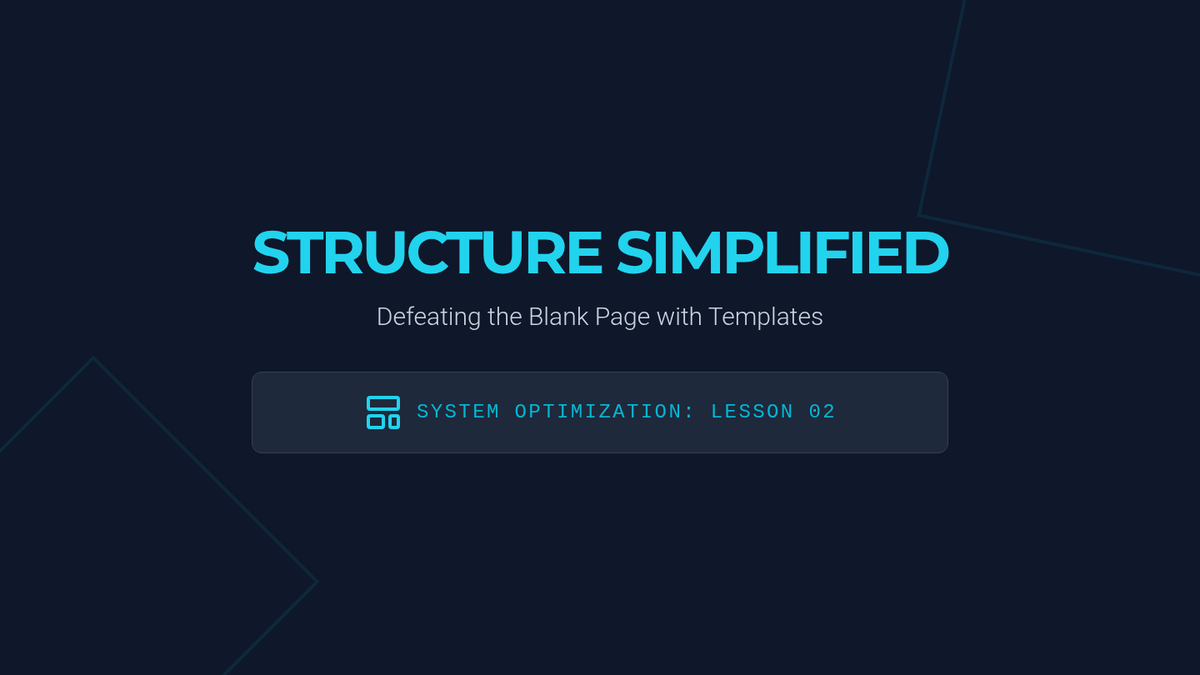 STRUCTURE SIMPLIFIED

Defeating the Blank Page with Templates

SYSTEM OPTIMIZATION: LESSON 02